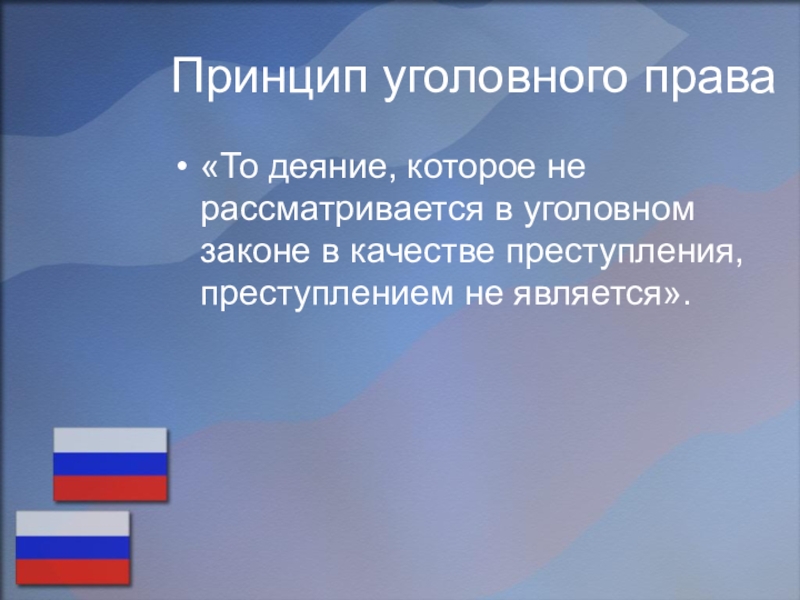 Принцип уголовного права

• «То деяние, которое не рассматривается в уголовном законе в качестве преступления, преступлением не является».